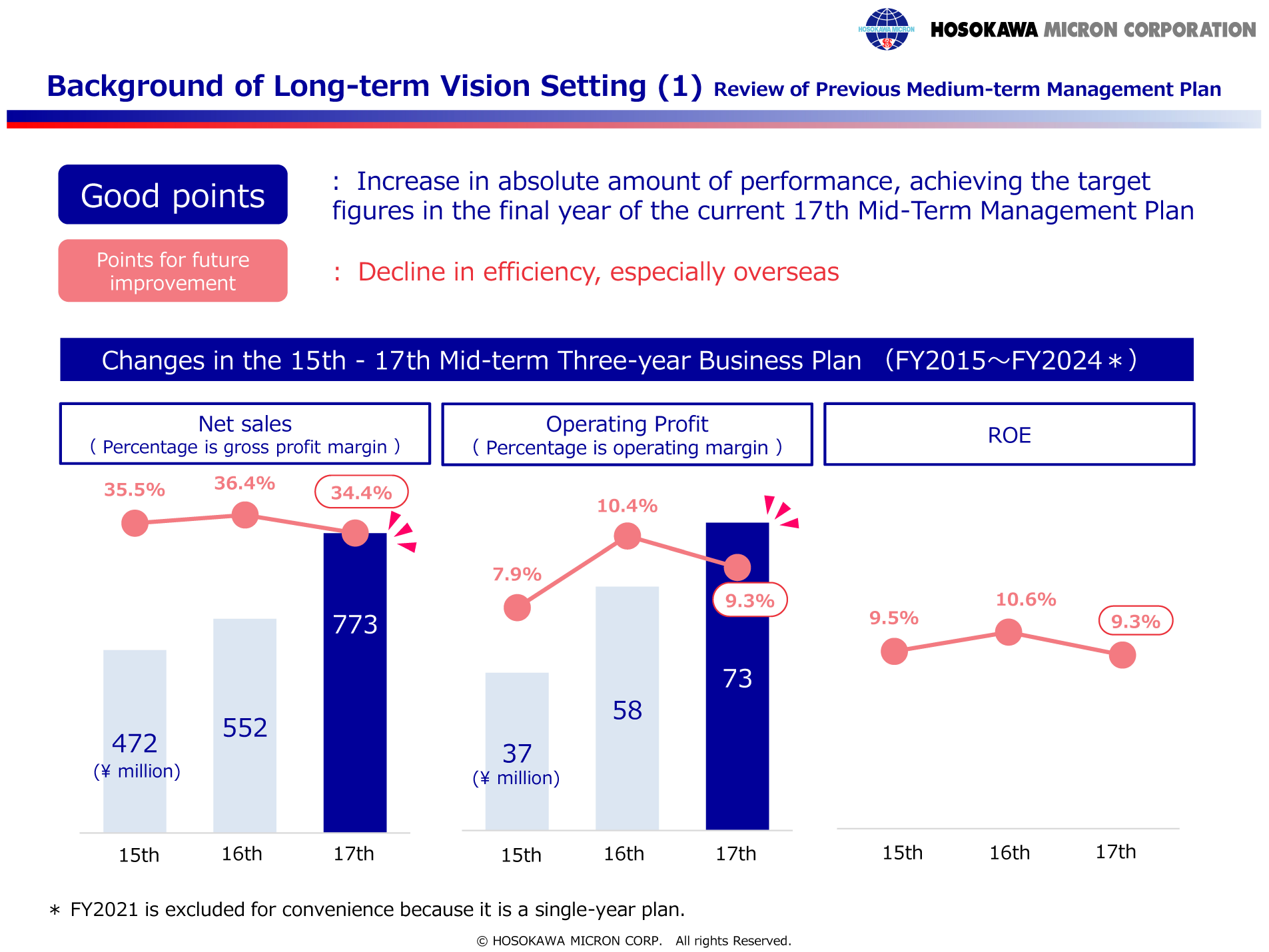 HOSOKAWA MICRON

HOSOKAWA MICRON CORPORATION

Background of Long-term Vision Setting (1) Review of Previous Medium-term Management Plan

Good points

: Increase in absolute amount of performance, achieving the target figures in the final year of the current 17th Mid-Term Management Plan

Points for future improvement

: Decline in efficiency, especially overseas

Changes in the 15th - 17th Mid-term Three-year Business Plan (FY2015～FY2024＊)

Net sales
( Percentage is gross profit margin )

35.5%
36.4%
34.4%

472
(¥ million)
552
773

15th
16th
17th

Operating Profit
( Percentage is operating margin )

7.9%
10.4%
9.3%

37
(¥ million)
58
73

15th
16th
17th

ROE

9.5%
10.6%
9.3%

15th
16th
17th

＊ FY2021 is excluded for convenience because it is a single-year plan.

© HOSOKAWA MICRON CORP. All rights Reserved.